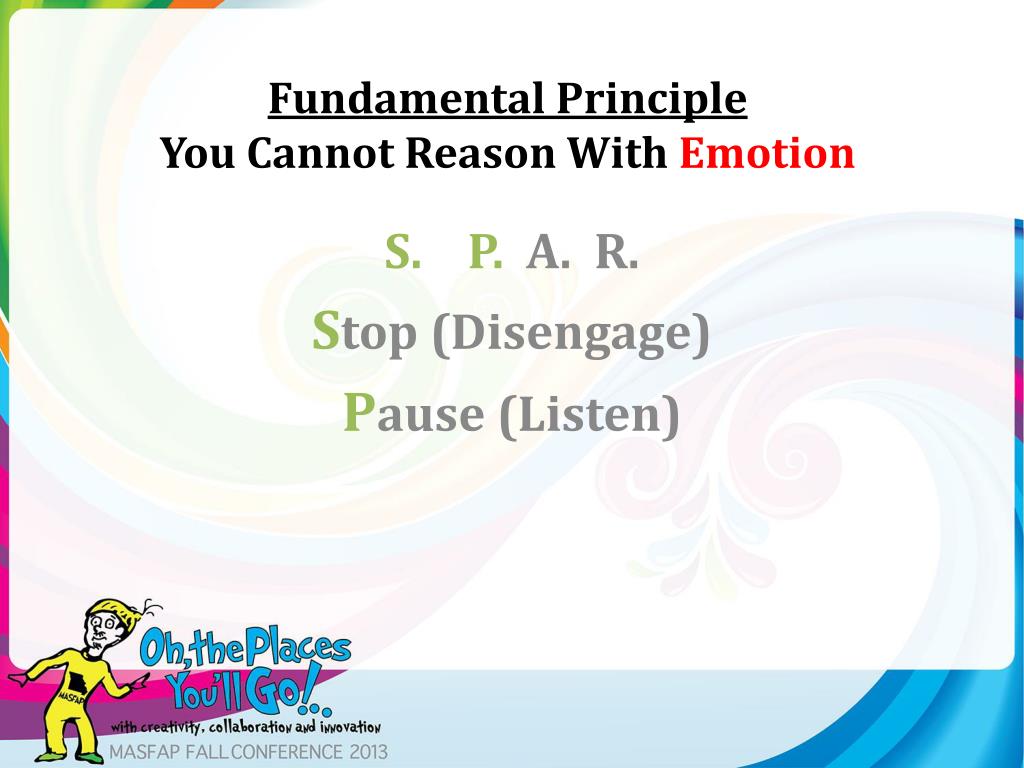 Fundamental Principle
You Cannot Reason With Emotion

S. P. A. R.

Stop (Disengage)

Pause (Listen)

MASFAP

Oh, the Places You'll Go!..

with creativity, collaboration and innovation

MASFAP FALL CONFERENCE 2013